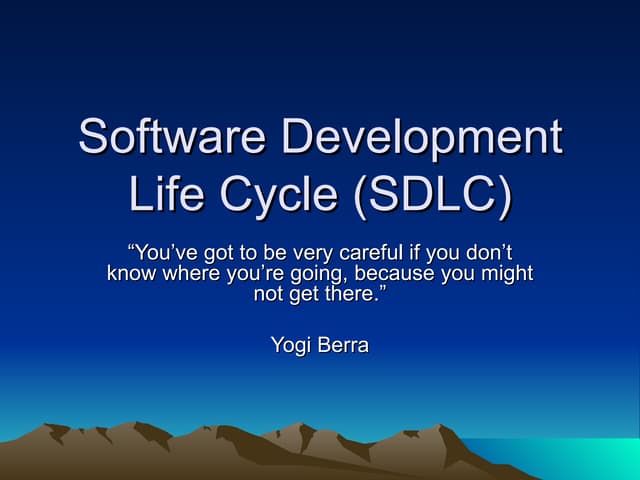 Software Development Life Cycle (SDLC)

“You’ve got to be very careful if you don’t know where you’re going, because you might not get there.”

Yogi Berra